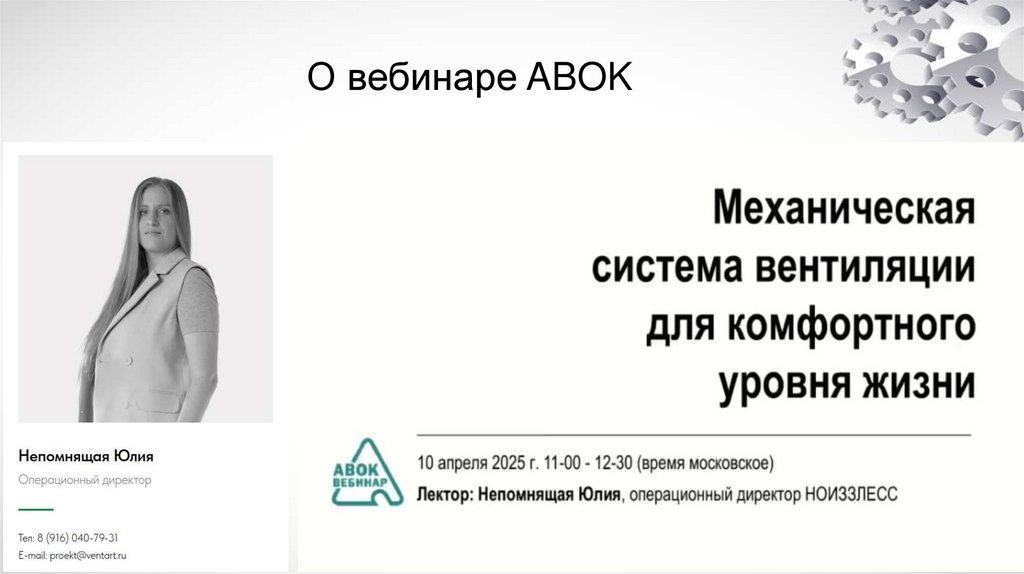 О вебинаре АВОК

Непомнящая Юлия

Операционный директор

Тел: 8 (916) 040-79-31

E-mail: proekt@ventart.ru

Механическая система вентиляции для комфортного уровня жизни

АВОК ВЕБИНАР

10 апреля 2025 г. 11-00 - 12-30 (время московское)

Лектор: Непомнящая Юлия, операционный директор НОИЗЗЛЕСС